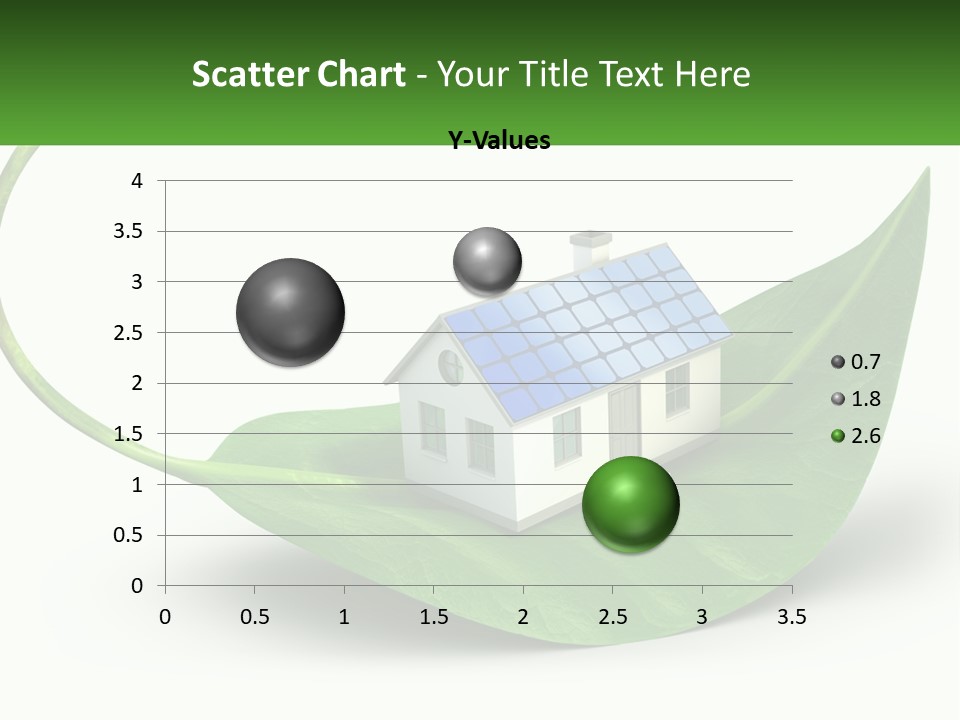 Scatter Chart - Your Title Text Here

Y-Values

4
3.5
3
2.5
2
1.5
1
0.5
0

0 0.5 1 1.5 2 2.5 3 3.5

0.7
1.8
2.6